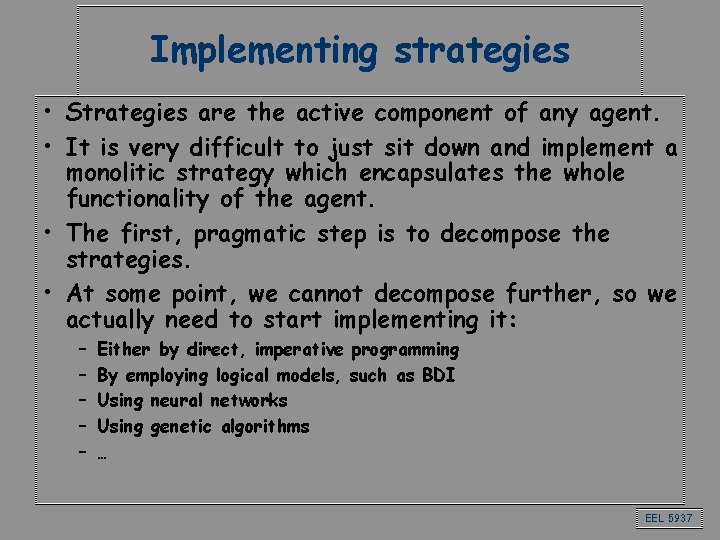 Implementing strategies

• Strategies are the active component of any agent.
• It is very difficult to just sit down and implement a monolitic strategy which encapsulates the whole functionality of the agent.
• The first, pragmatic step is to decompose the strategies.
• At some point, we cannot decompose further, so we actually need to start implementing it:
  – Either by direct, imperative programming
  – By employing logical models, such as BDI
  – Using neural networks
  – Using genetic algorithms
  – …

EEL 5937